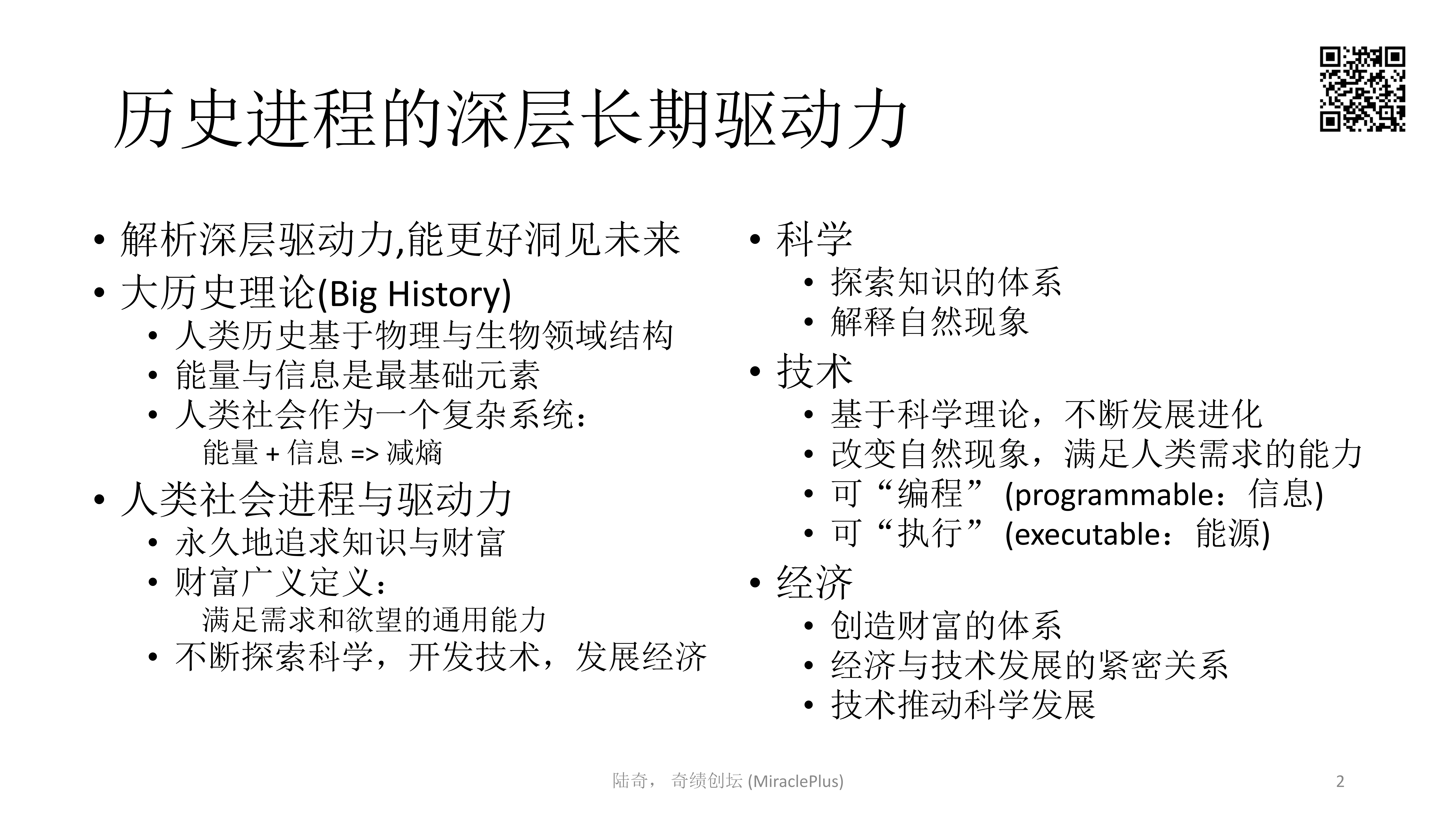 历史进程的深层长期驱动力

• 解析深层驱动力,能更好洞见未来
• 大历史理论(Big History)
  • 人类历史基于物理与生物领域结构
  • 能量与信息是最基础元素
  • 人类社会作为一个复杂系统：
    能量 + 信息 => 减熵
• 人类社会进程与驱动力
  • 永久地追求知识与财富
  • 财富广义定义：
    满足需求和欲望的通用能力
  • 不断探索科学，开发技术，发展经济

• 科学
  • 探索知识的体系
  • 解释自然现象
• 技术
  • 基于科学理论，不断发展进化
  • 改变自然现象，满足人类需求的能力
  • 可“编程”(programmable：信息)
  • 可“执行”(executable：能源)
• 经济
  • 创造财富的体系
  • 经济与技术发展的紧密关系
  • 技术推动科学发展

陆奇， 奇绩创坛 (MiraclePlus)
2